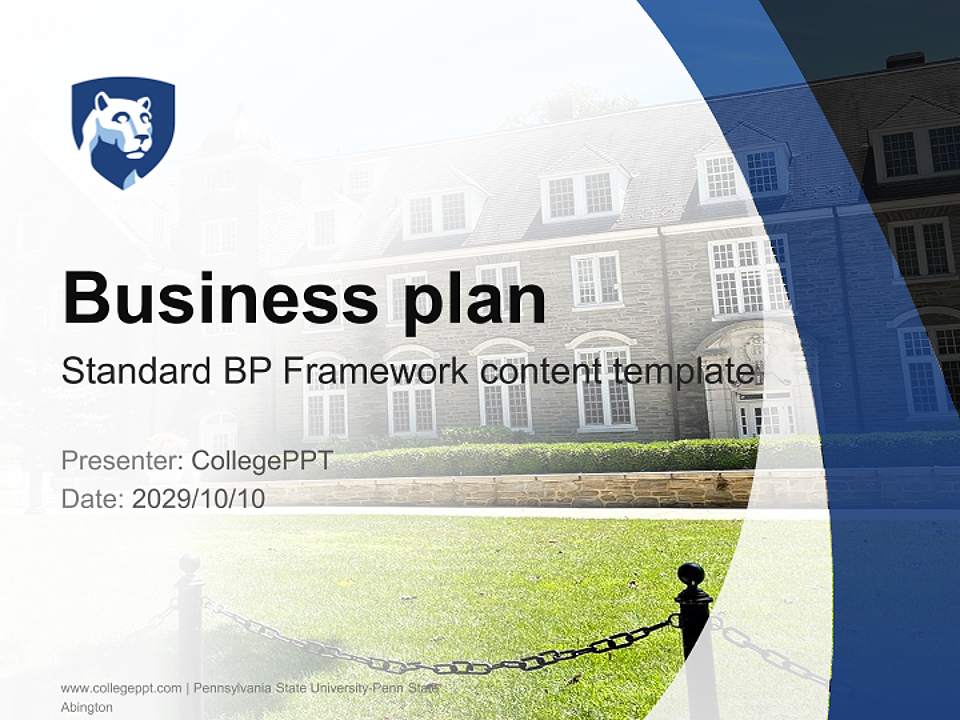 Business plan

Standard BP Framework content template

Presenter: CollegePPT
Date: 2029/10/10

www.collegeppt.com | Pennsylvania State University-Penn State Abington